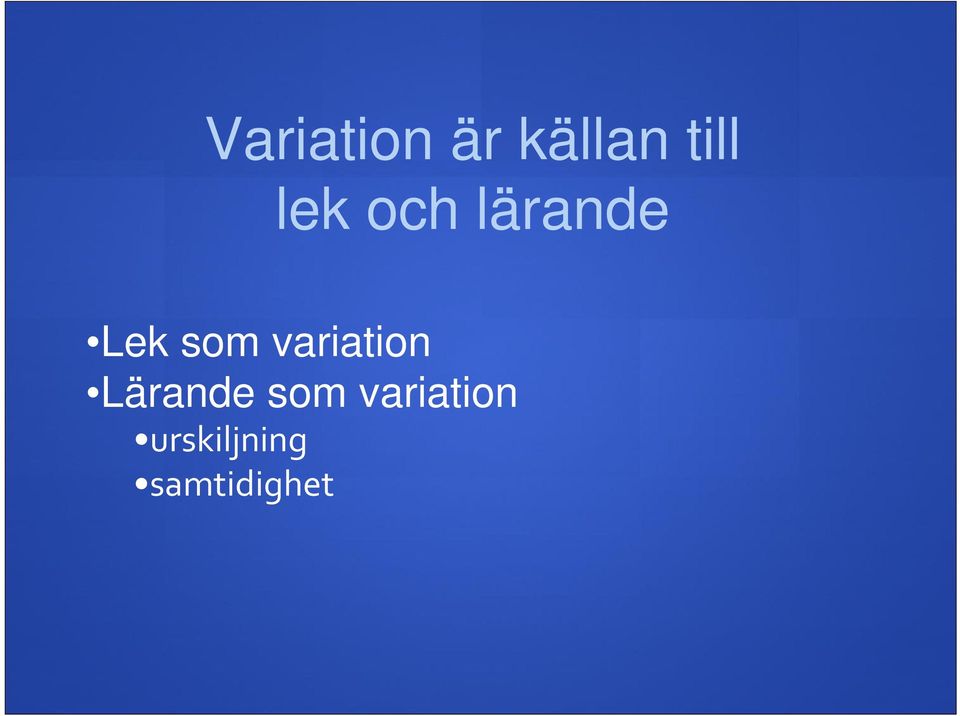 Variation är källan till lek och lärande

•Lek som variation
•Lärande som variation
•urskiljning
•samtidighet